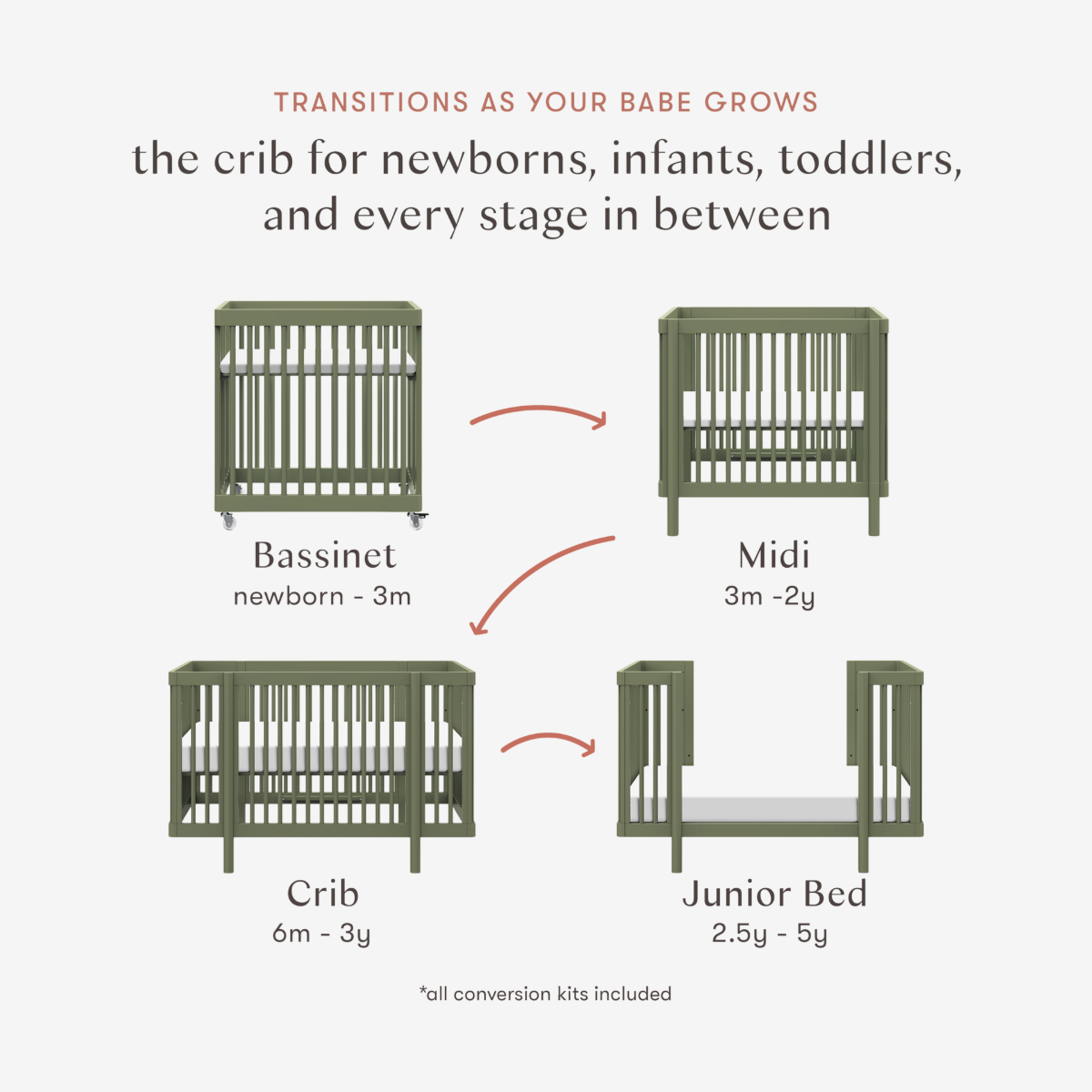 TRANSITIONS AS YOUR BABE GROWS

the crib for newborns, infants, toddlers, and every stage in between

Bassinet
newborn - 3m

Midi
3m -2y

Crib
6m - 3y

Junior Bed
2.5y - 5y

*all conversion kits included